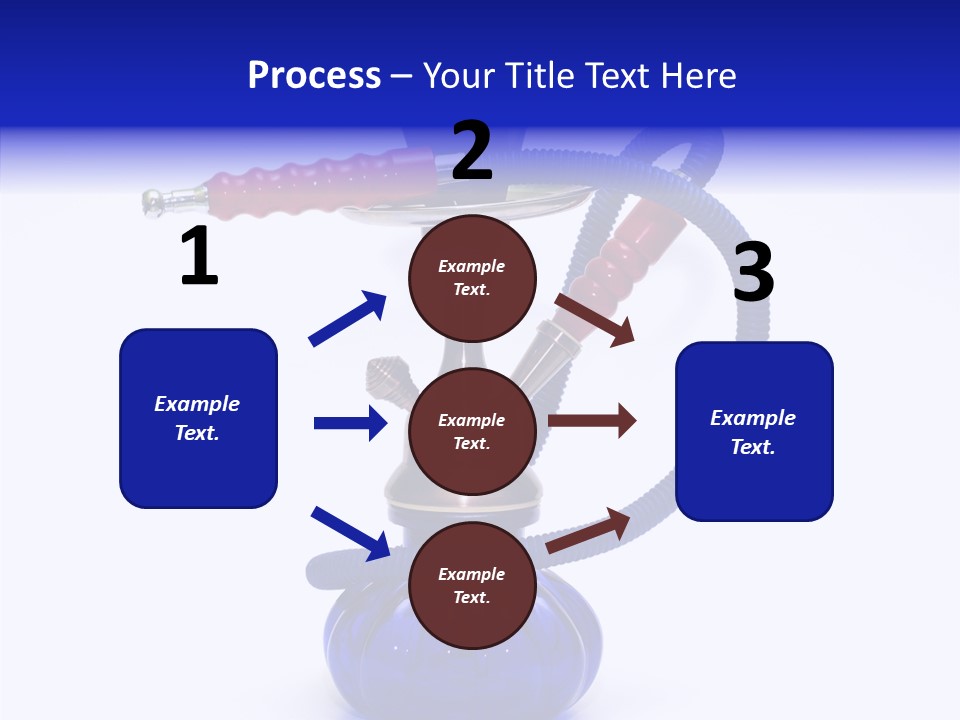 Process – Your Title Text Here

1

Example Text.

2

Example Text.

Example Text.

Example Text.

3

Example Text.